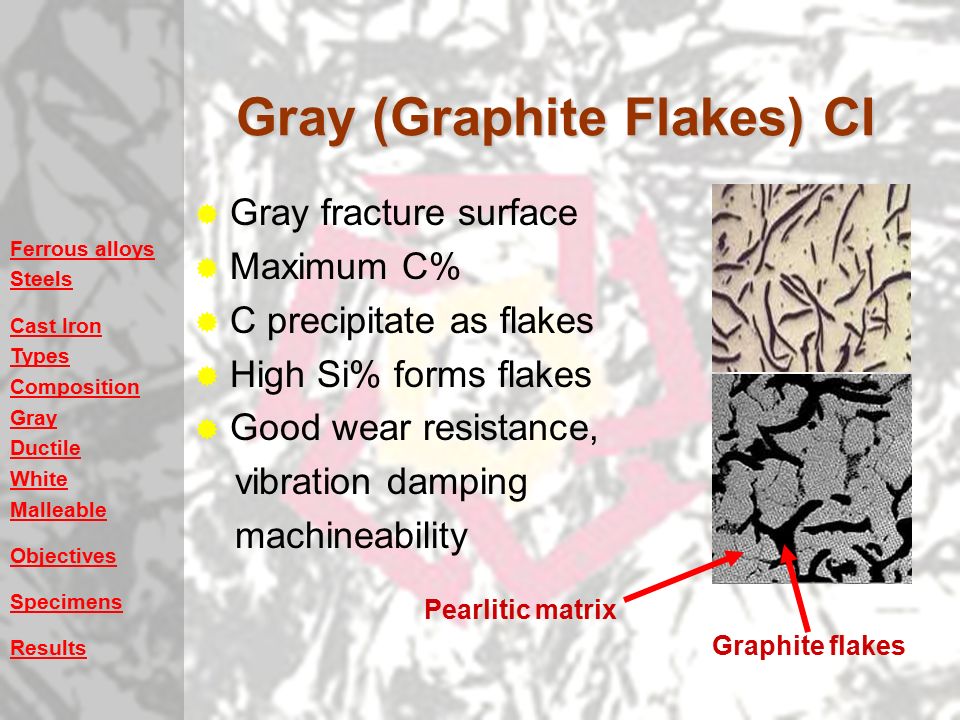 Ferrous alloys
Steels

Cast Iron
Types
Composition
Gray
Ductile
White
Malleable

Objectives

Specimens

Results

Gray (Graphite Flakes) CI

Gray fracture surface
Maximum C%
C precipitate as flakes
High Si% forms flakes
Good wear resistance, vibration damping machineability

Pearlitic matrix

Graphite flakes